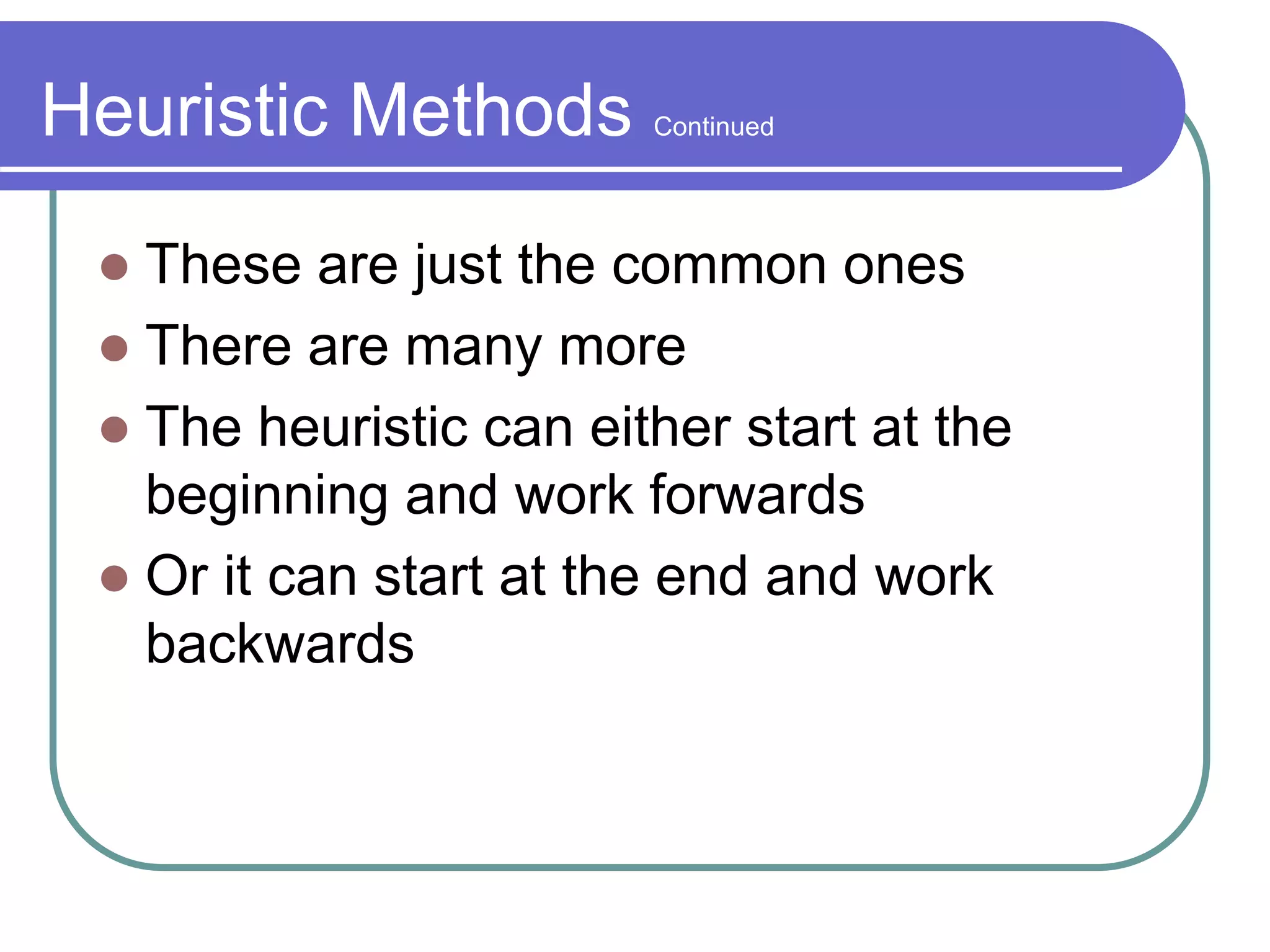 Heuristic Methods Continued

- These are just the common ones
- There are many more
- The heuristic can either start at the beginning and work forwards
- Or it can start at the end and work backwards